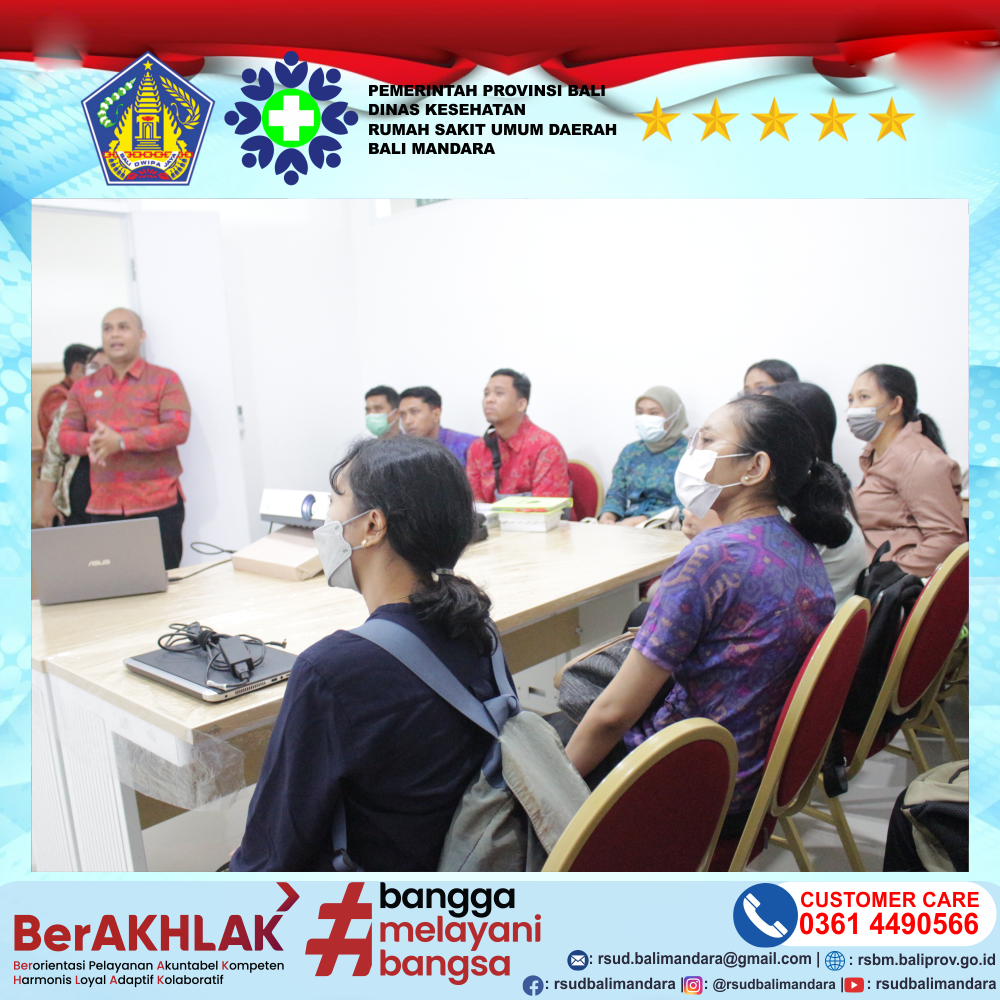 BALI DWIPA JAYA

PEMERINTAH PROVINSI BALI
DINAS KESEHATAN
RUMAH SAKIT UMUM DAERAH
BALI MANDARA

ASUS

BerAKHLAK
Berorientasi Pelayanan Akuntabel Kompeten Harmonis Loyal Adaptif Kolaboratif

#bangga melayani bangsa

CUSTOMER CARE
0361 4490566

: rsud.balimandara@gmail.com | : rsbm.baliprov.go.id
: rsudbalimandara | : @rsudbalimandara | : rsudbalimandara